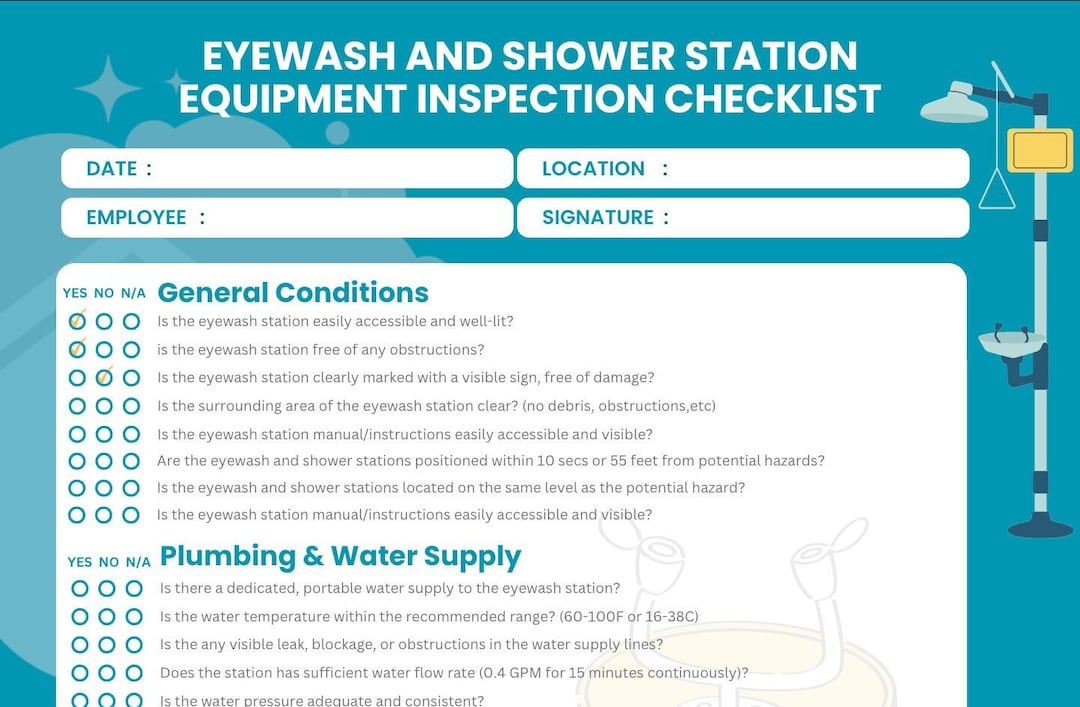 EYEWASH AND SHOWER STATION EQUIPMENT INSPECTION CHECKLIST

DATE :

LOCATION :

EMPLOYEE :

SIGNATURE :

YES NO N/A General Conditions

Is the eyewash station easily accessible and well-lit?

is the eyewash station free of any obstructions?

Is the eyewash station clearly marked with a visible sign, free of damage?

Is the surrounding area of the eyewash station clear? (no debris, obstructions,etc)

Is the eyewash station manual/instructions easily accessible and visible?

Are the eyewash and shower stations positioned within 10 secs or 55 feet from potential hazards?

Is the eyewash and shower stations located on the same level as the potential hazard?

Is the eyewash station manual/instructions easily accessible and visible?

YES NO N/A Plumbing & Water Supply

Is there a dedicated, portable water supply to the eyewash station?

Is the water temperature within the recommended range? (60-100F or 16-38C)

Is the any visible leak, blockage, or obstructions in the water supply lines?

Does the station has sufficient water flow rate (0.4 GPM for 15 minutes continuously)?

Is the water pressure adequate and consistent?